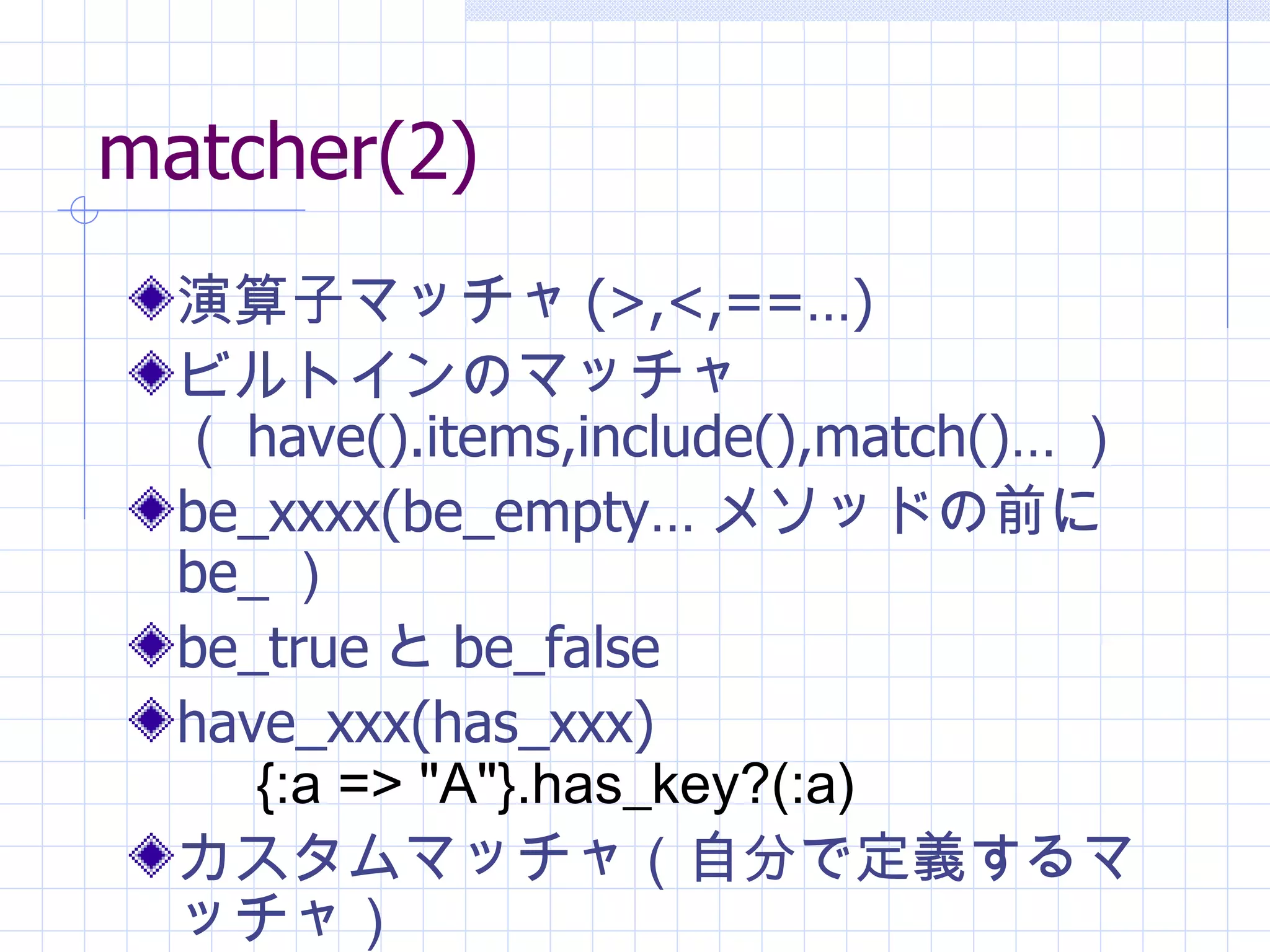 matcher(2)

演算子マッチャ (>,<,==...)

ビルトインのマッチャ（ have().items,include(),match()... ）

be_xxxx(be_empty... メソッドの前に be_ )

be_true と be_false

have_xxx(has_xxx)

{:a => "A"}.has_key?(:a)

カスタムマッチャ（自分で定義するマッチャ）